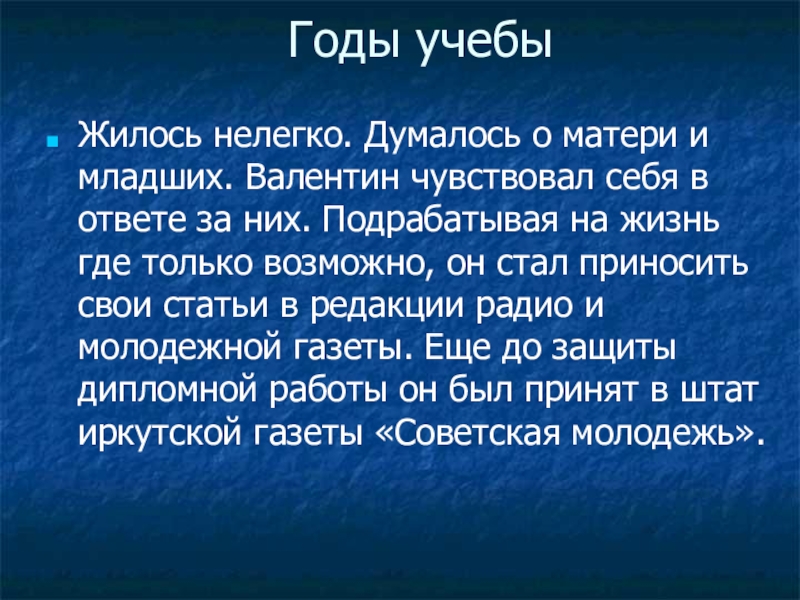 Годы учебы

Жилось нелегко. Думалось о матери и младших. Валентин чувствовал себя в ответе за них. Подрабатывая на жизнь где только возможно, он стал приносить свои статьи в редакции радио и молодежной газеты. Еще до защиты дипломной работы он был принят в штат иркутской газеты «Советская молодежь».